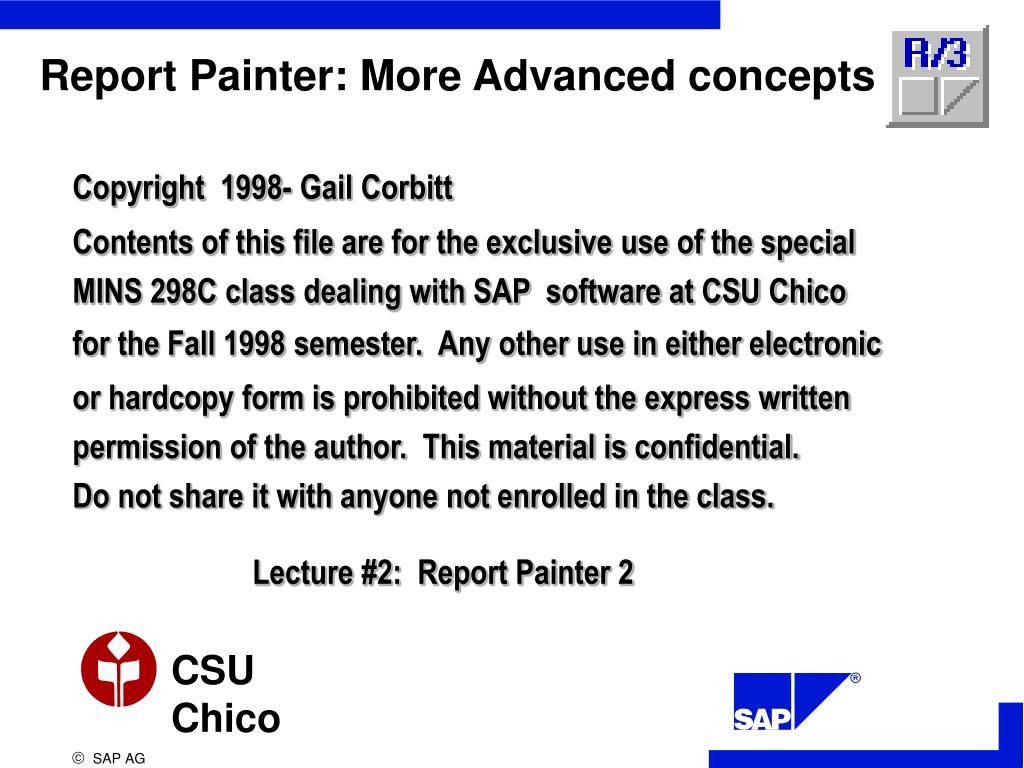 Report Painter: More Advanced concepts

R/3

Copyright 1998- Gail Corbitt

Contents of this file are for the exclusive use of the special MINS 298C class dealing with SAP software at CSU Chico for the Fall 1998 semester. Any other use in either electronic or hardcopy form is prohibited without the express written permission of the author. This material is confidential. Do not share it with anyone not enrolled in the class.

Lecture #2: Report Painter 2

CSU Chico

SAP ®

© SAP AG